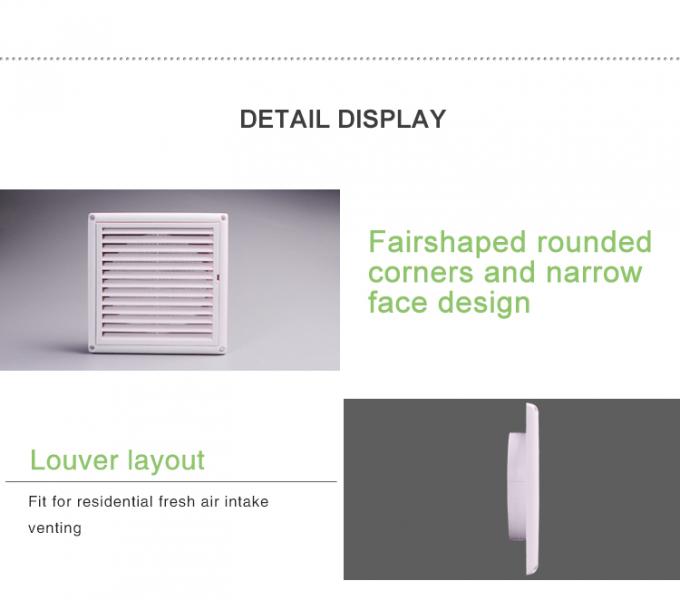 DETAIL DISPLAY

Fairshaped rounded corners and narrow face design

Louver layout

Fit for residential fresh air intake venting